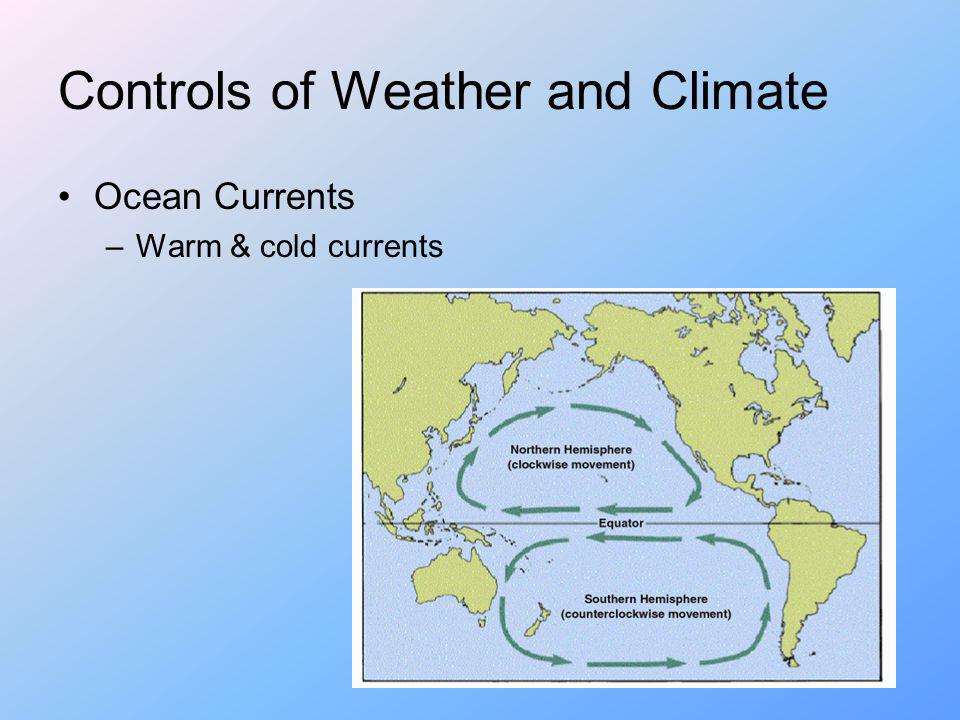 Controls of Weather and Climate

• Ocean Currents
– Warm & cold currents

Northern Hemisphere
(clockwise movement)

Equator

Southern Hemisphere
(counterclockwise movement)